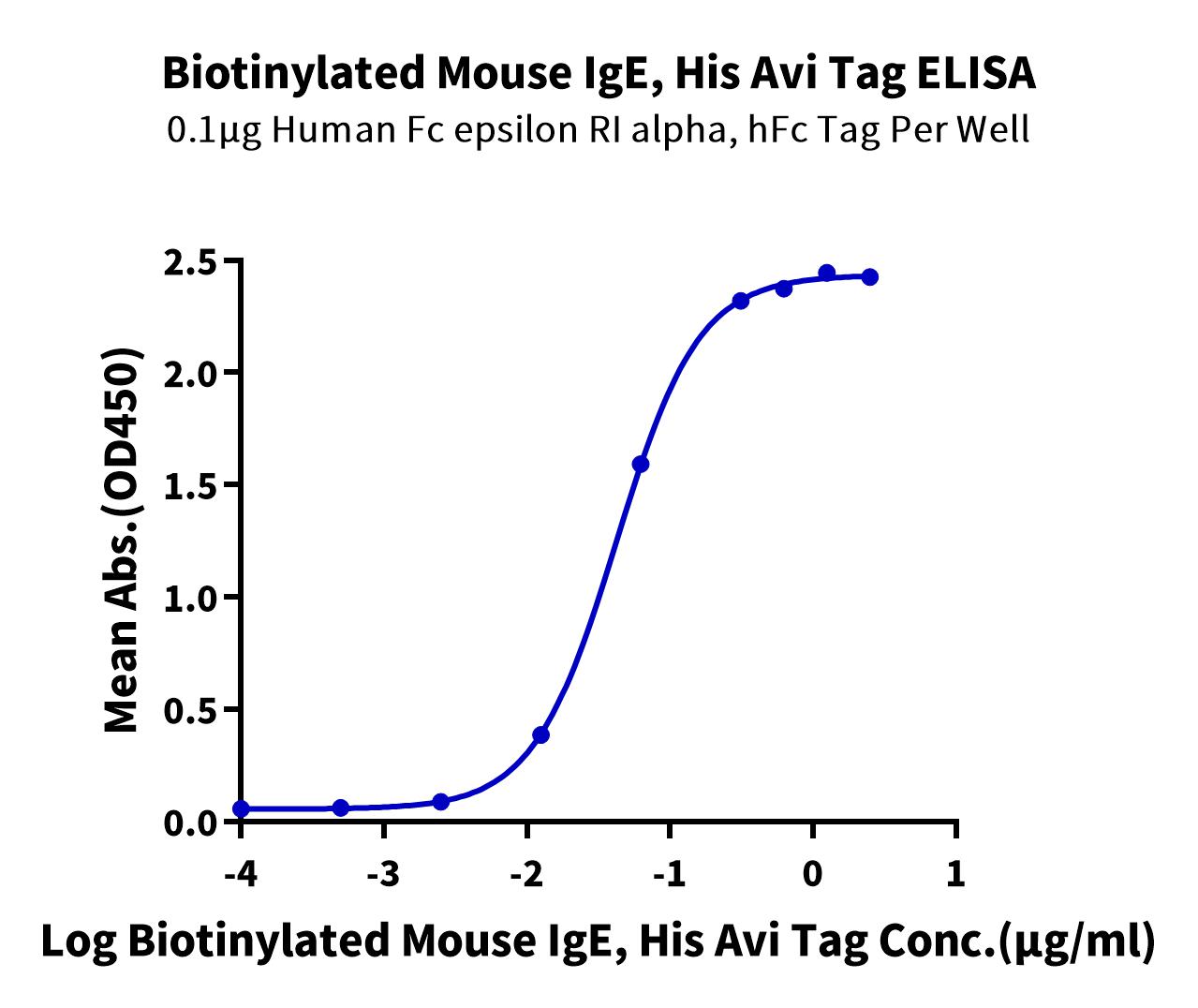 Biotinylated Mouse IgE, His Avi Tag ELISA
0.1μg Human Fc epsilon RI alpha, hFc Tag Per Well

Mean Abs.(OD450)

2.5
2.0
1.5
1.0
0.5
0.0

-4
-3
-2
-1
0
1

Log Biotinylated Mouse IgE, His Avi Tag Conc.(μg/ml)